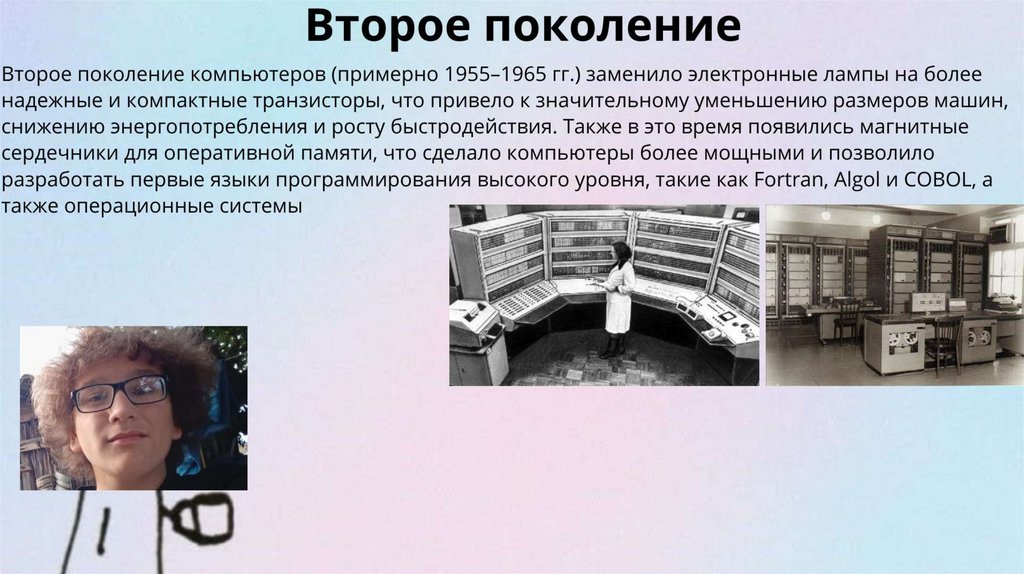 Второе поколение

Второе поколение компьютеров (примерно 1955–1965 гг.) заменило электронные лампы на более надежные и компактные транзисторы, что привело к значительному уменьшению размеров машин, снижению энергопотребления и росту быстродействия. Также в это время появились магнитные сердечники для оперативной памяти, что сделало компьютеры более мощными и позволило разработать первые языки программирования высокого уровня, такие как Fortran, Algol и COBOL, а также операционные системы